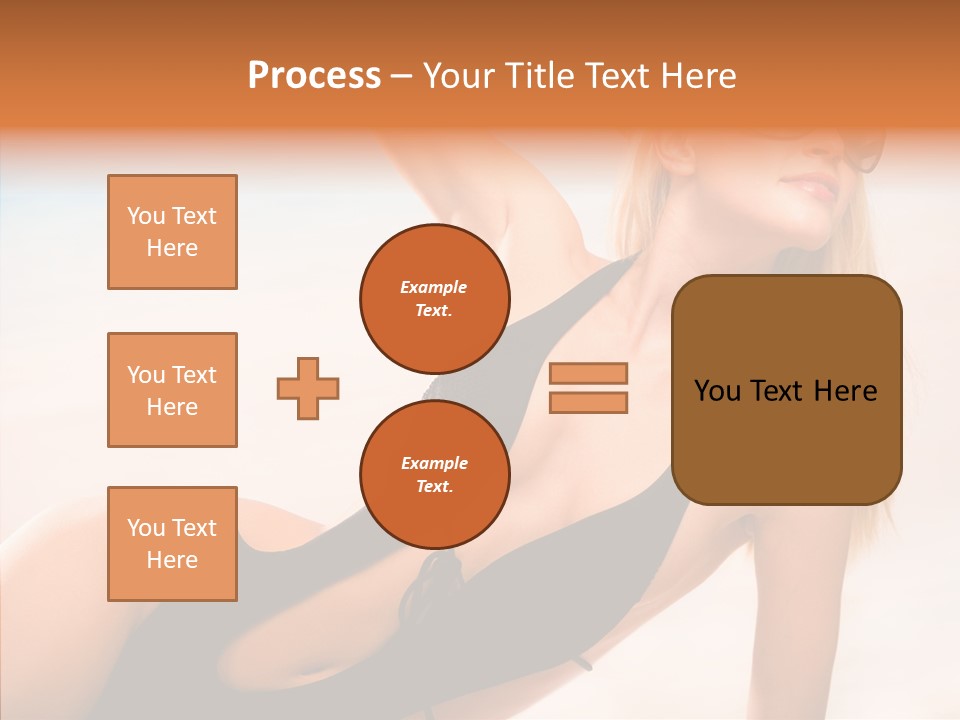 Process – Your Title Text Here

You Text Here

You Text Here

You Text Here

Example Text.

Example Text.

You Text Here